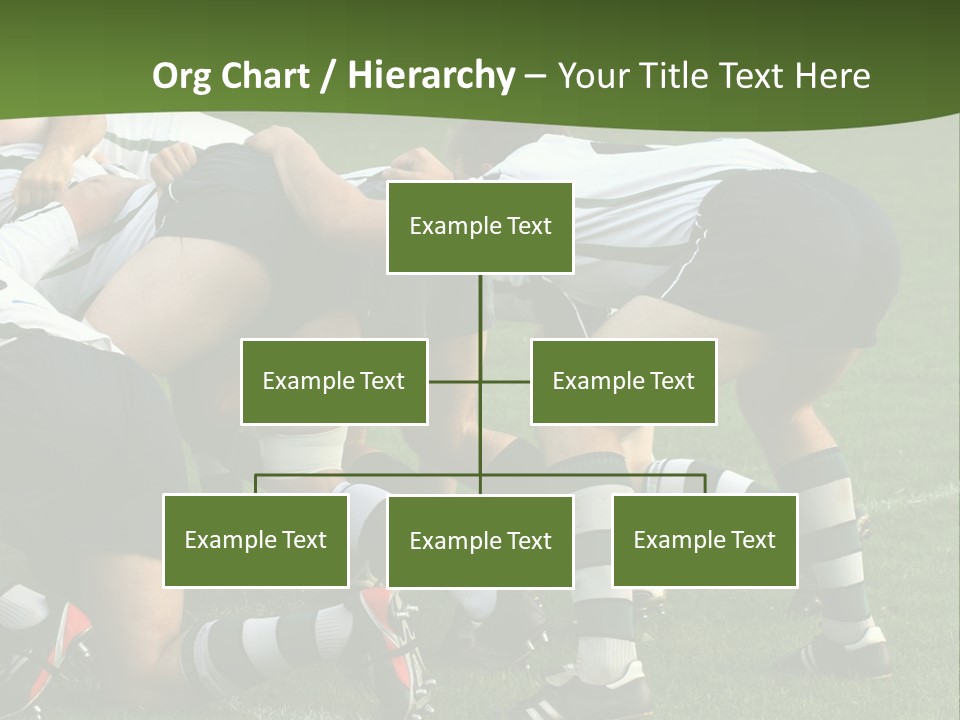 Org Chart / Hierarchy – Your Title Text Here

Example Text

Example Text

Example Text

Example Text

Example Text

Example Text